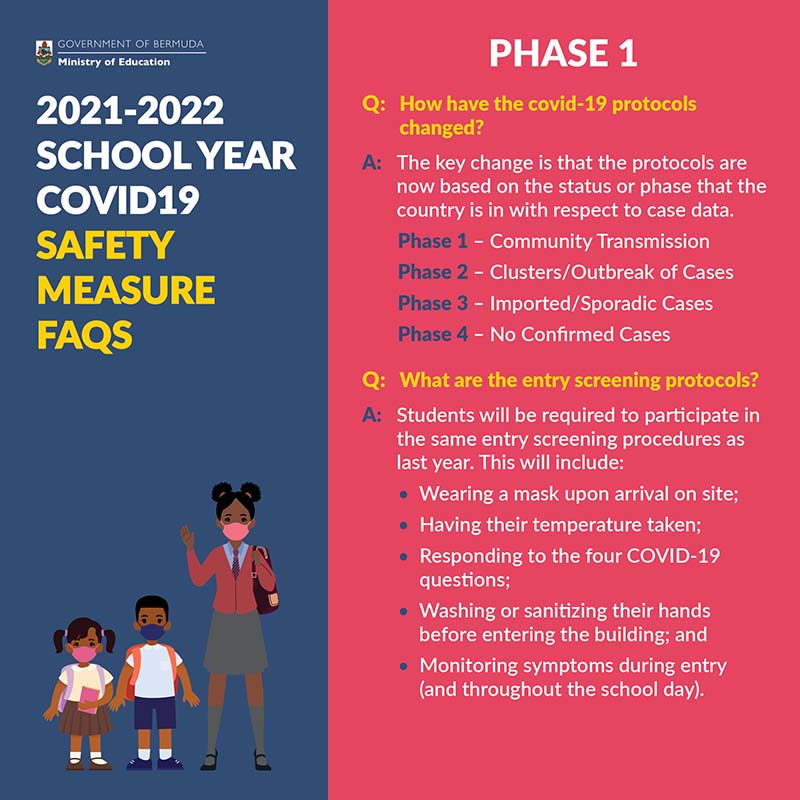 GOVERNMENT OF BERMUDA
Ministry of Education

2021-2022 SCHOOL YEAR COVID19 SAFETY MEASURE FAQS

PHASE 1

Q: How have the covid-19 protocols changed?

A: The key change is that the protocols are now based on the status or phase that the country is in with respect to case data.

Phase 1 – Community Transmission

Phase 2 – Clusters/Outbreak of Cases

Phase 3 – Imported/Sporadic Cases

Phase 4 – No Confirmed Cases

Q: What are the entry screening protocols?

A: Students will be required to participate in the same entry screening procedures as last year. This will include:

• Wearing a mask upon arrival on site;
• Having their temperature taken;
• Responding to the four COVID-19 questions;
• Washing or sanitizing their hands before entering the building; and
• Monitoring symptoms during entry (and throughout the school day).